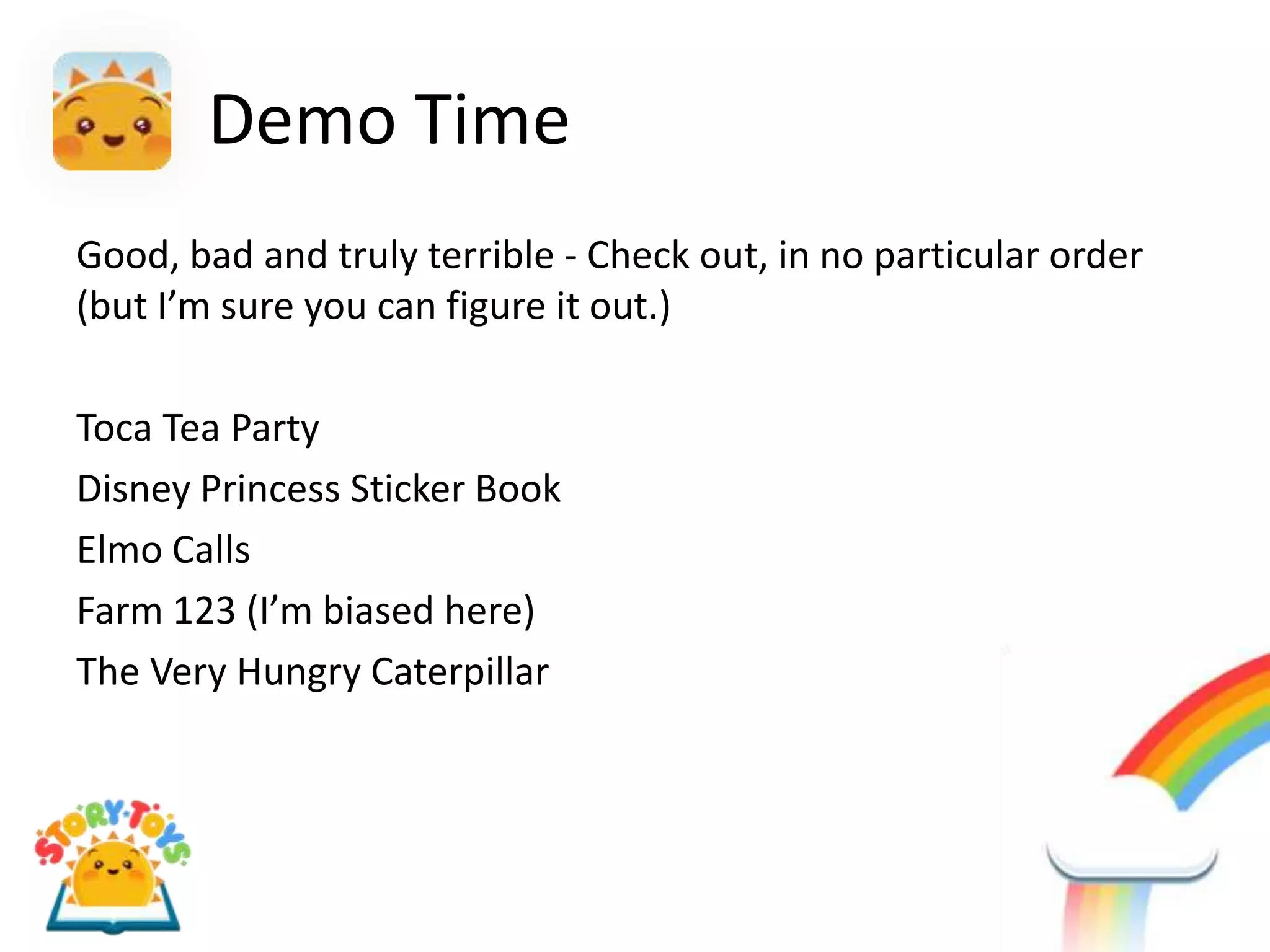 Demo Time

Good, bad and truly terrible - Check out, in no particular order (but I’m sure you can figure it out.)

Toca Tea Party

Disney Princess Sticker Book

Elmo Calls

Farm 123 (I’m biased here)

The Very Hungry Caterpillar

STORY·TOYS